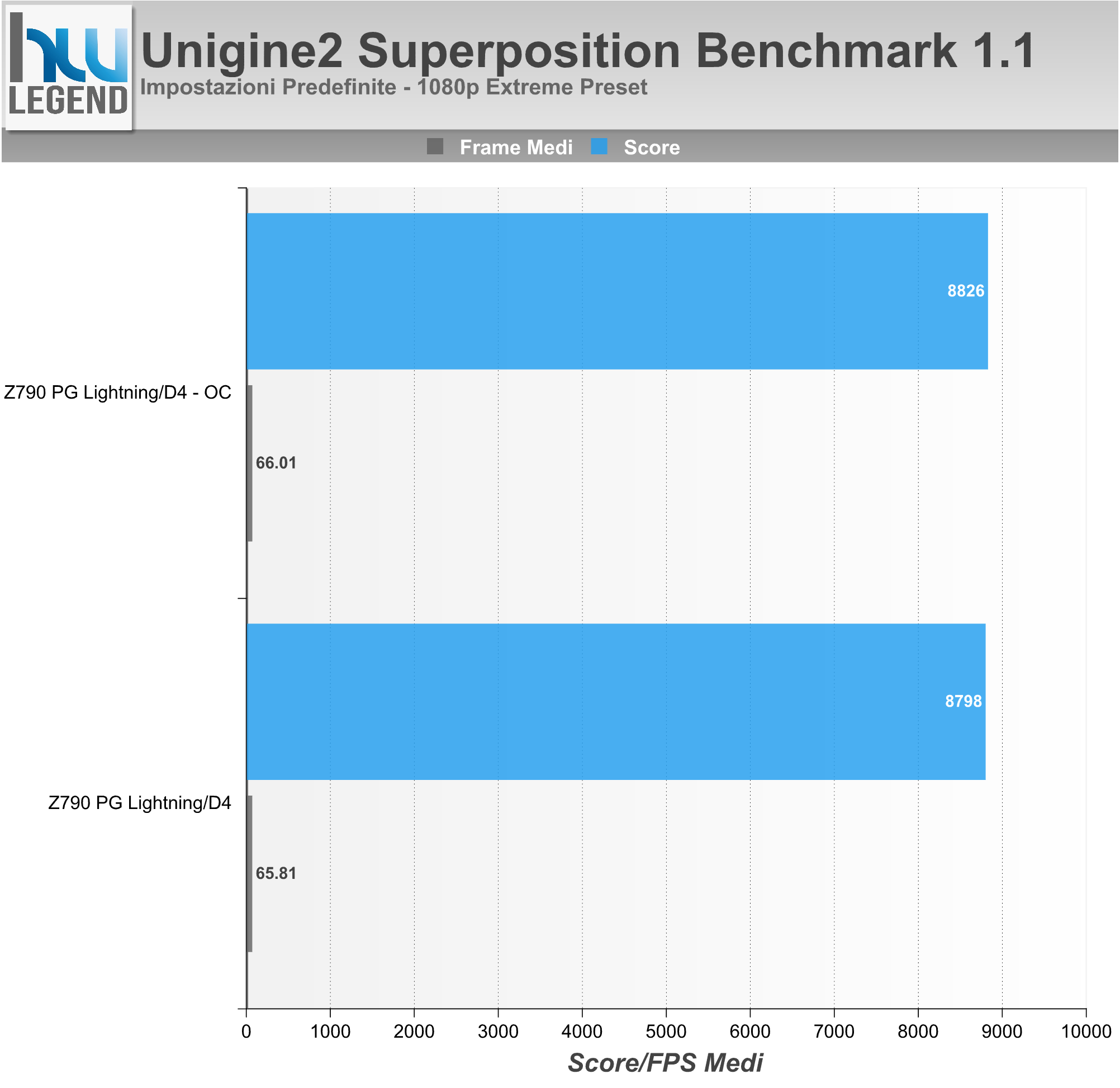 hw LEGEND

Unigine2 Superposition Benchmark 1.1
Impostazioni Predefinite - 1080p Extreme Preset

Frame Medi  Score

Z790 PG Lightning/D4 - OC
8826
66.01

Z790 PG Lightning/D4
8798
65.81

0 1000 2000 3000 4000 5000 6000 7000 8000 9000 10000

Score/FPS Medi